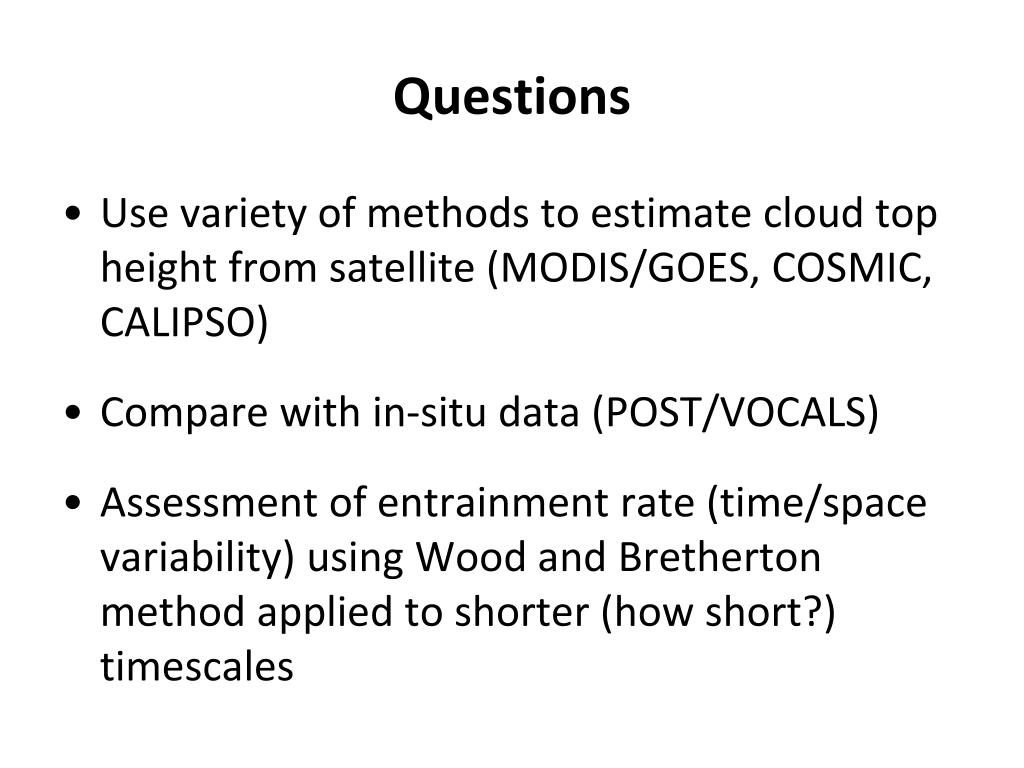 Questions

• Use variety of methods to estimate cloud top height from satellite (MODIS/GOES, COSMIC, CALIPSO)

• Compare with in-situ data (POST/VOCALS)

• Assessment of entrainment rate (time/space variability) using Wood and Bretherton method applied to shorter (how short?) timescales